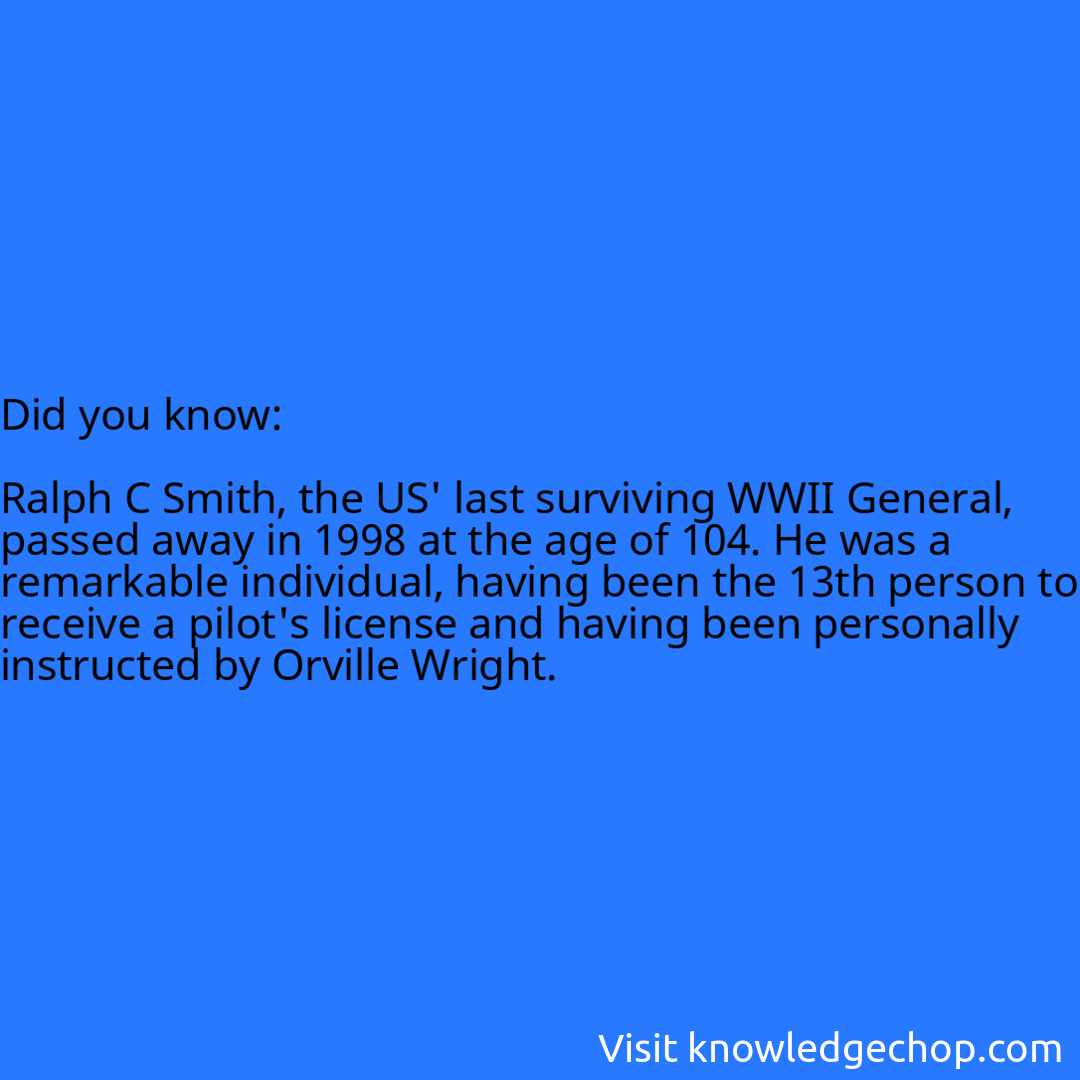 Did you know:

Ralph C Smith, the US' last surviving WWII General, passed away in 1998 at the age of 104. He was a remarkable individual, having been the 13th person to receive a pilot's license and having been personally instructed by Orville Wright.

Visit knowledgechop.com